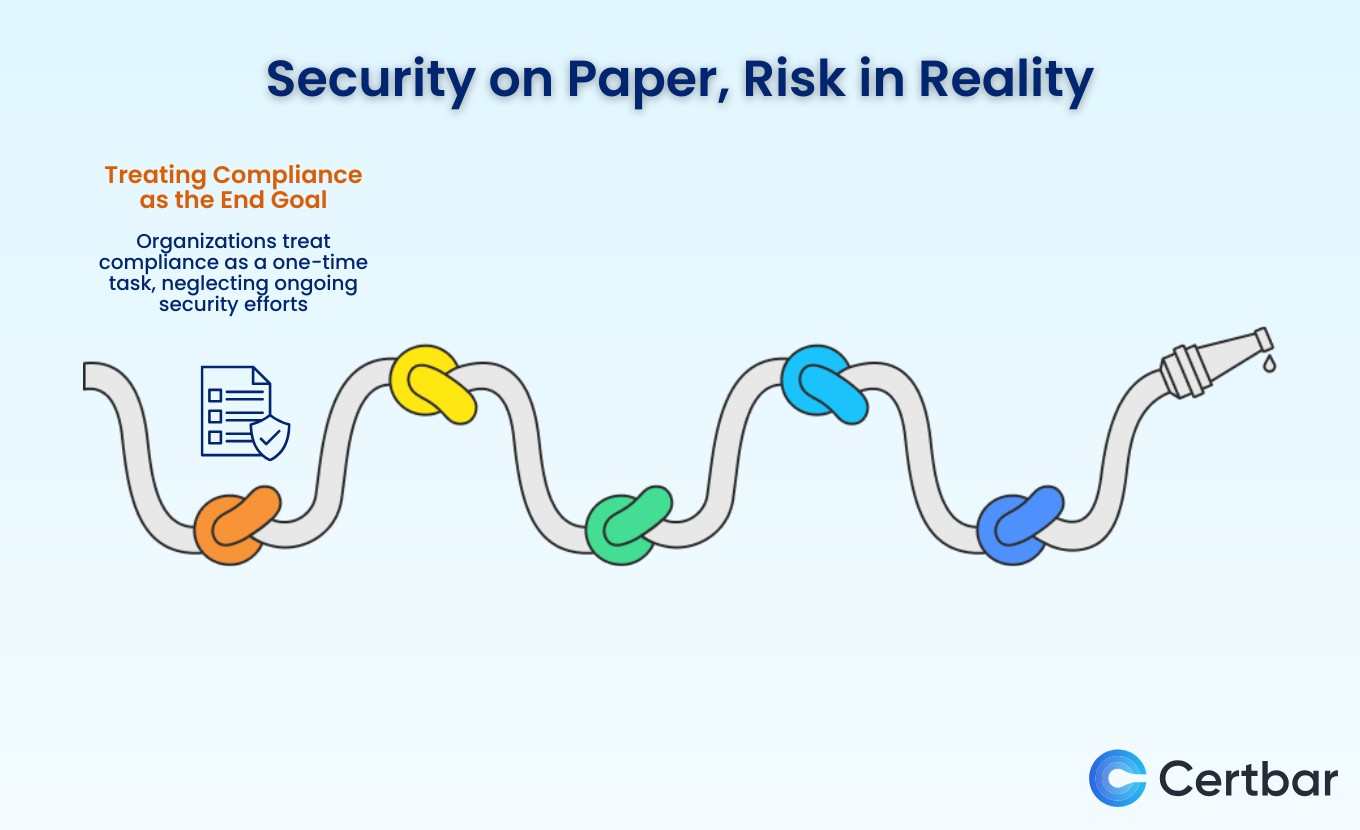 Security on Paper, Risk in Reality

Treating Compliance as the End Goal

Organizations treat compliance as a one-time task, neglecting ongoing security efforts

Certbar